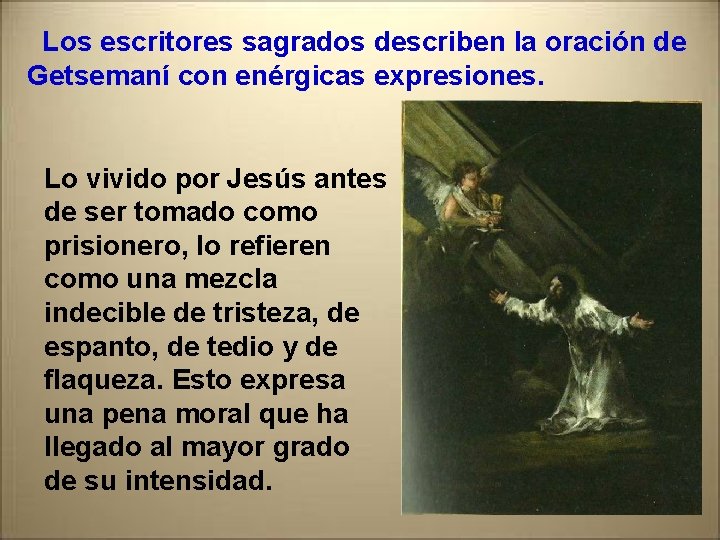 Los escritores sagrados describen la oración de Getsemaní con enérgicas expresiones.

Lo vivido por Jesús antes de ser tomado como prisionero, lo refieren como una mezcla indecible de tristeza, de espanto, de tedio y de flaqueza. Esto expresa una pena moral que ha llegado al mayor grado de su intensidad.